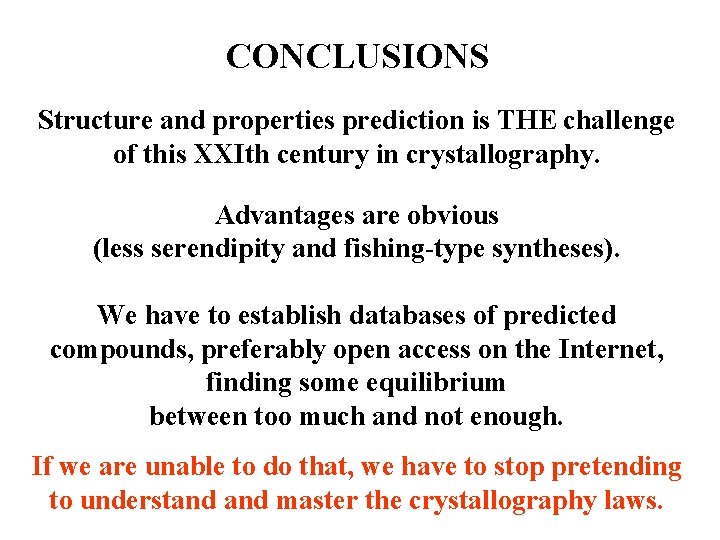 CONCLUSIONS

Structure and properties prediction is THE challenge of this XXIth century in crystallography.

Advantages are obvious
(less serendipity and fishing-type syntheses).

We have to establish databases of predicted compounds, preferably open access on the Internet, finding some equilibrium between too much and not enough.

If we are unable to do that, we have to stop pretending to understand and master the crystallography laws.